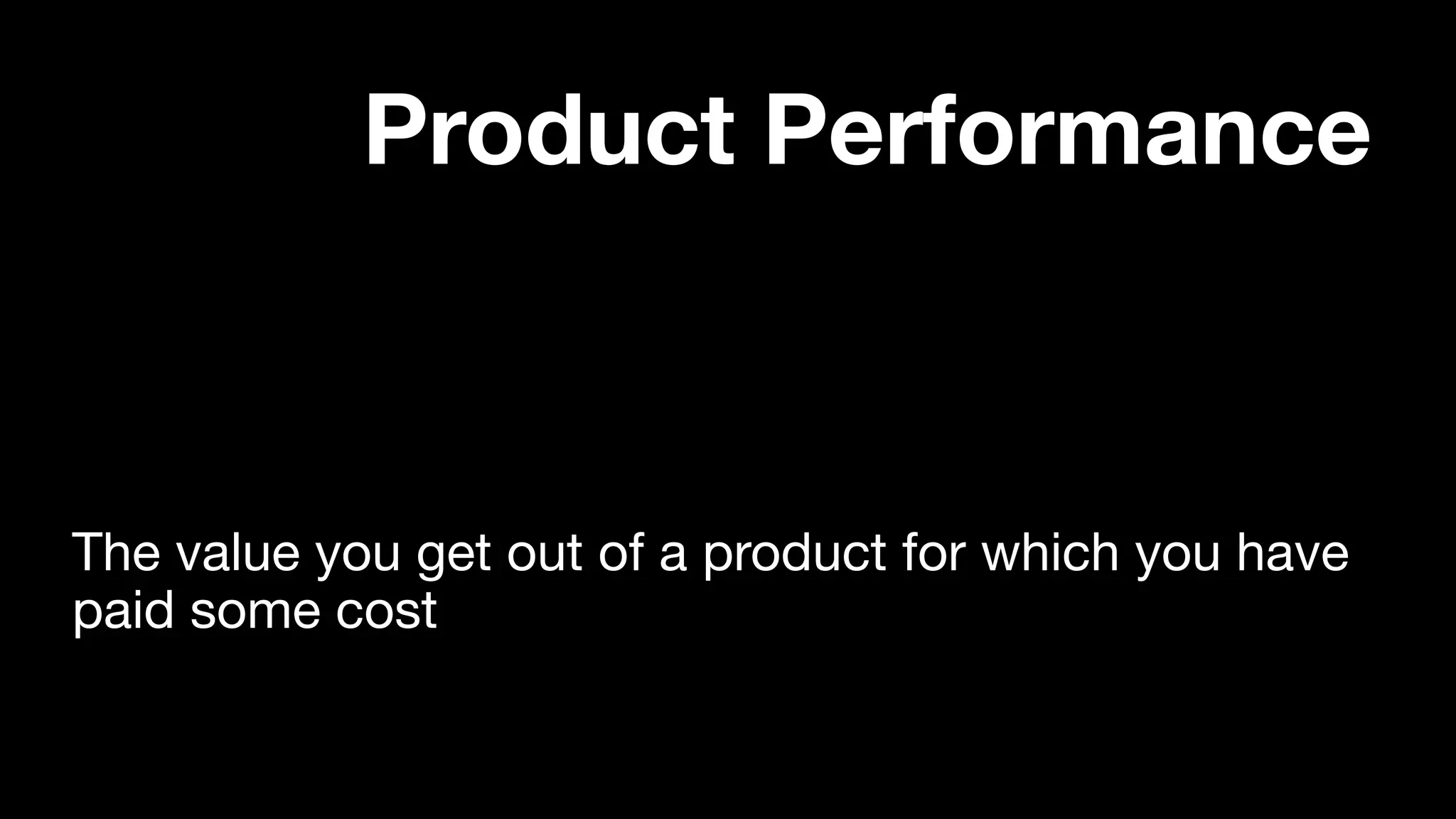 Product Performance

The value you get out of a product for which you have paid some cost